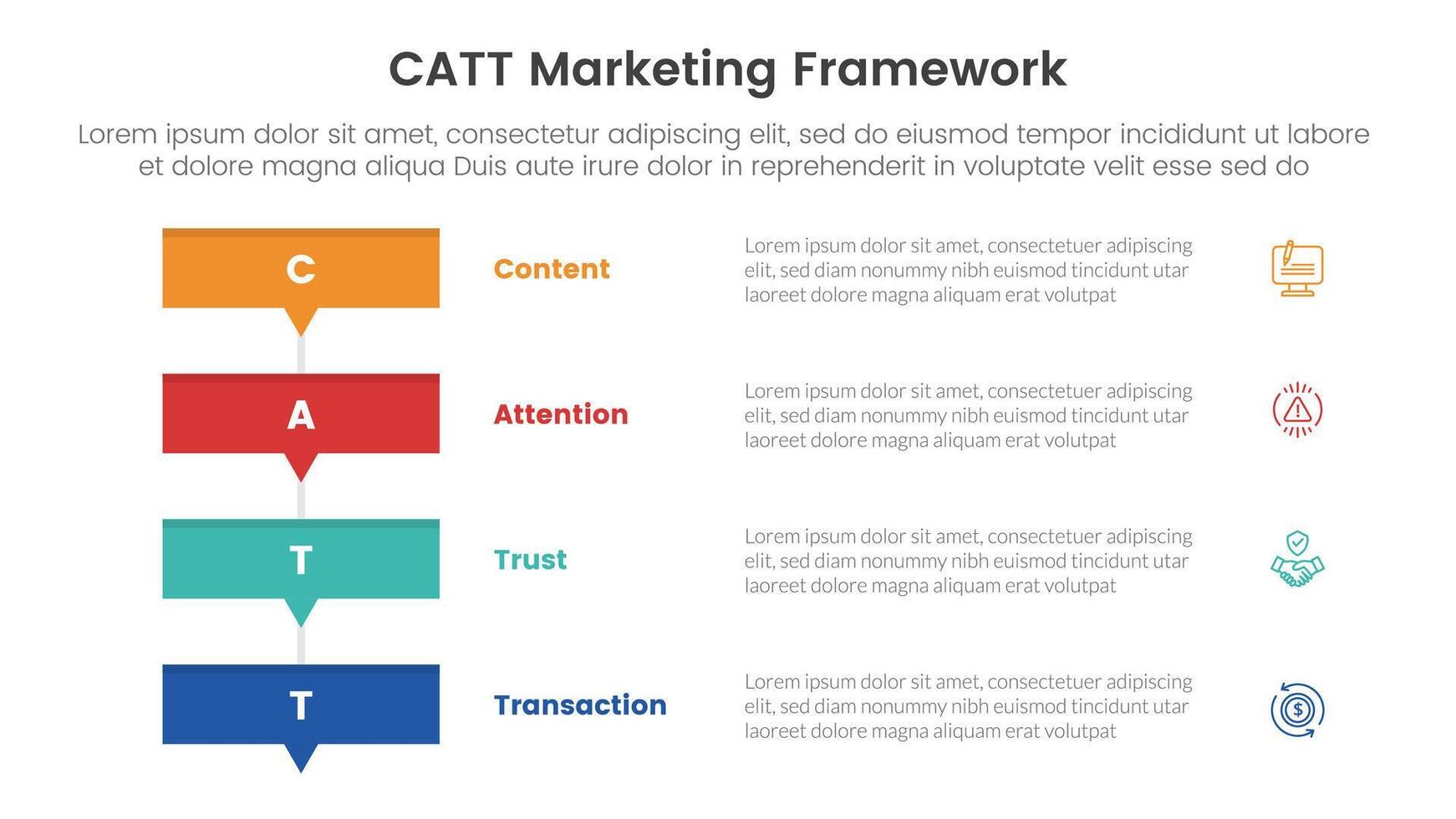 CATT Marketing Framework

Lorem ipsum dolor sit amet, consectetur adipiscing elit, sed do eiusmod tempor incididunt ut labore et dolore magna aliqua Duis aute irure dolor in reprehenderit in voluptate velit esse sed do

C

Content

Lorem ipsum dolor sit amet, consectetuer adipiscing elit, sed diam nonummy nibh euismod tincidunt utar laoreet dolore magna aliquam erat volutpat

A

Attention

Lorem ipsum dolor sit amet, consectetuer adipiscing elit, sed diam nonummy nibh euismod tincidunt utar laoreet dolore magna aliquam erat volutpat

T

Trust

Lorem ipsum dolor sit amet, consectetuer adipiscing elit, sed diam nonummy nibh euismod tincidunt utar laoreet dolore magna aliquam erat volutpat

T

Transaction

Lorem ipsum dolor sit amet, consectetuer adipiscing elit, sed diam nonummy nibh euismod tincidunt utar laoreet dolore magna aliquam erat volutpat